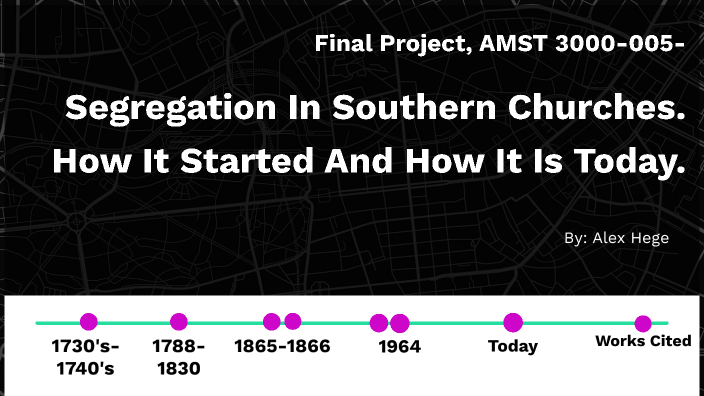 Final Project, AMST 3000-005-

Segregation In Southern Churches. How It Started And How It Is Today.

By: Alex Hege

1730's-1740's

1788-1830

1865-1866

1964

Today

Works Cited